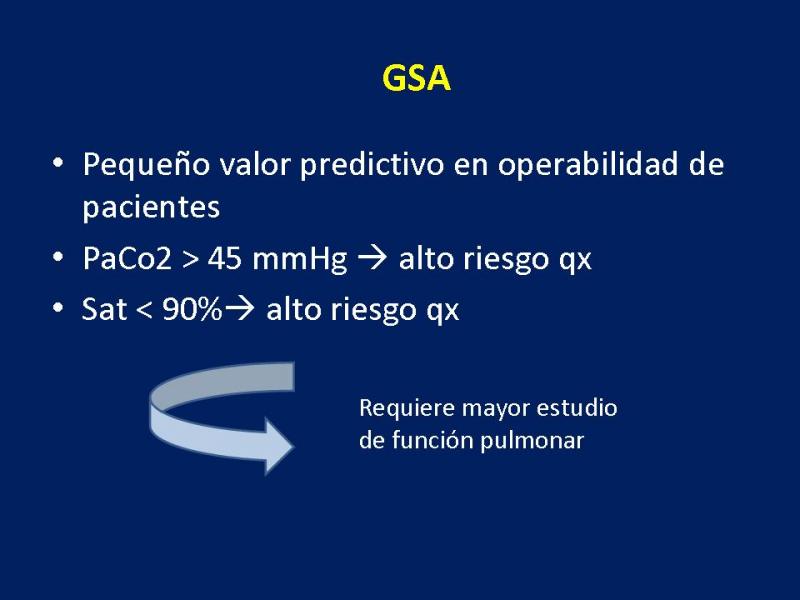 GSA

• Pequeño valor predictivo en operabilidad de pacientes
• PaCo2 > 45 mmHg → alto riesgo qx
• Sat < 90%→ alto riesgo qx

Requiere mayor estudio de función pulmonar